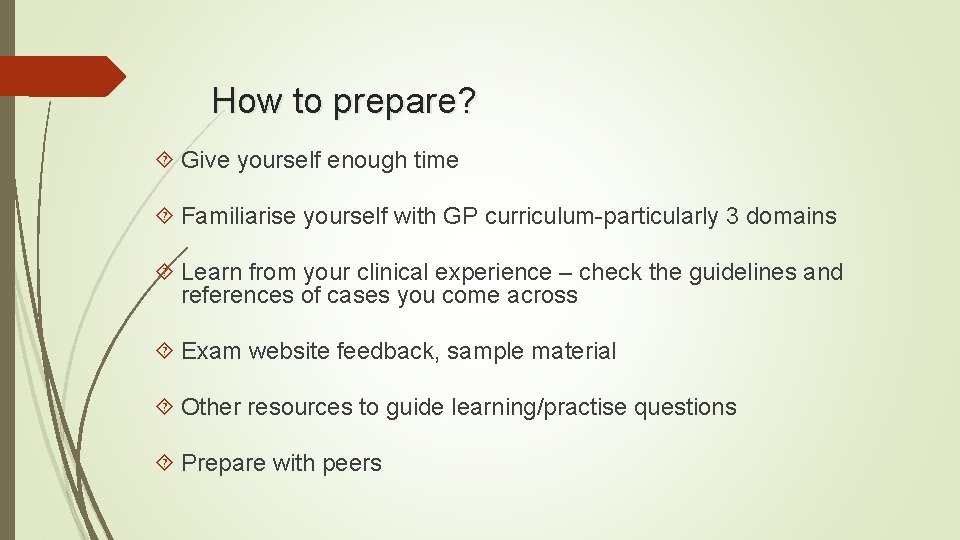 How to prepare?

Give yourself enough time

Familiarise yourself with GP curriculum-particularly 3 domains

Learn from your clinical experience – check the guidelines and references of cases you come across

Exam website feedback, sample material

Other resources to guide learning/practise questions

Prepare with peers